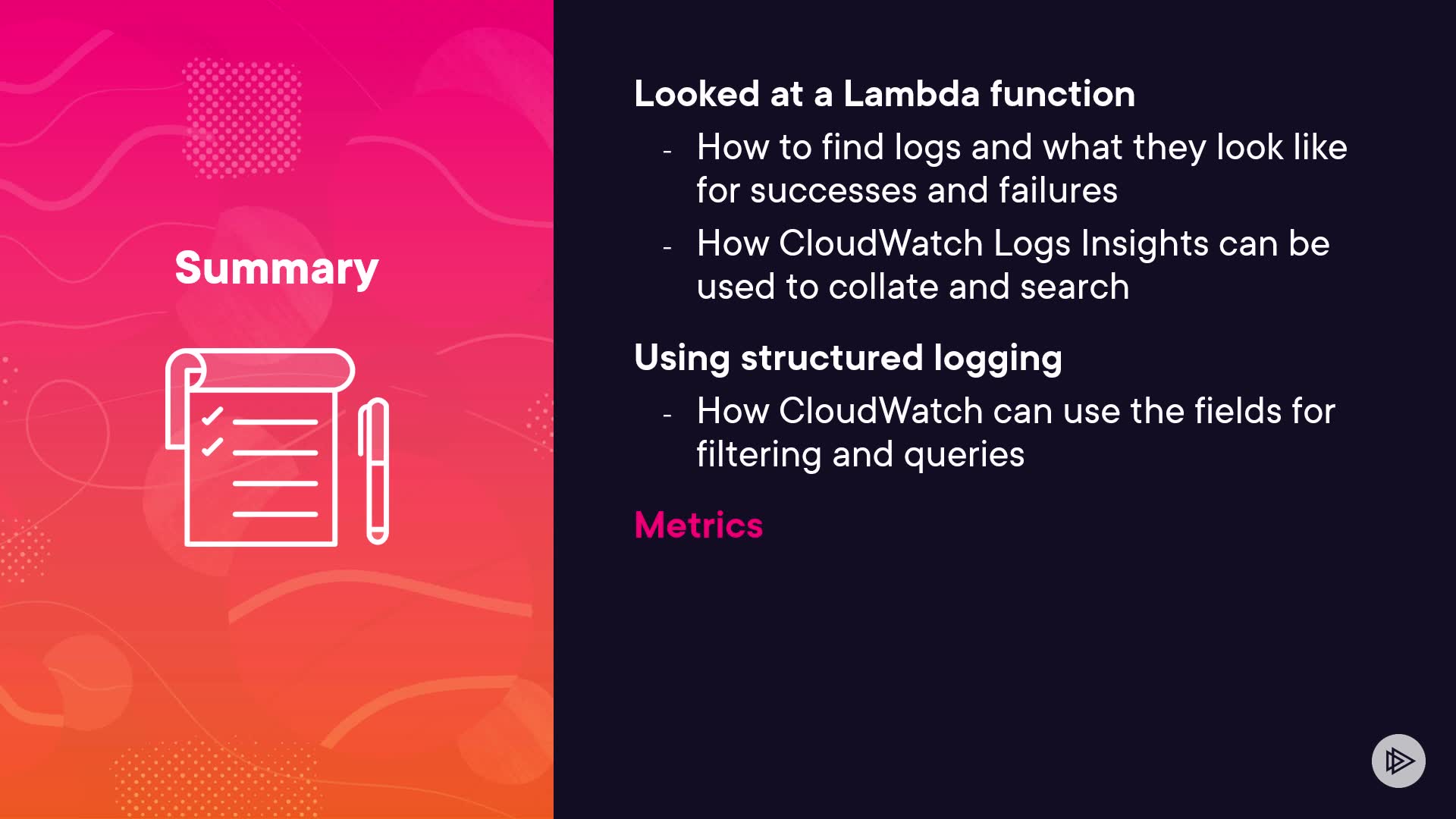 Summary

Looked at a Lambda function

- How to find logs and what they look like for successes and failures
- How CloudWatch Logs Insights can be used to collate and search

Using structured logging

- How CloudWatch can use the fields for filtering and queries

Metrics